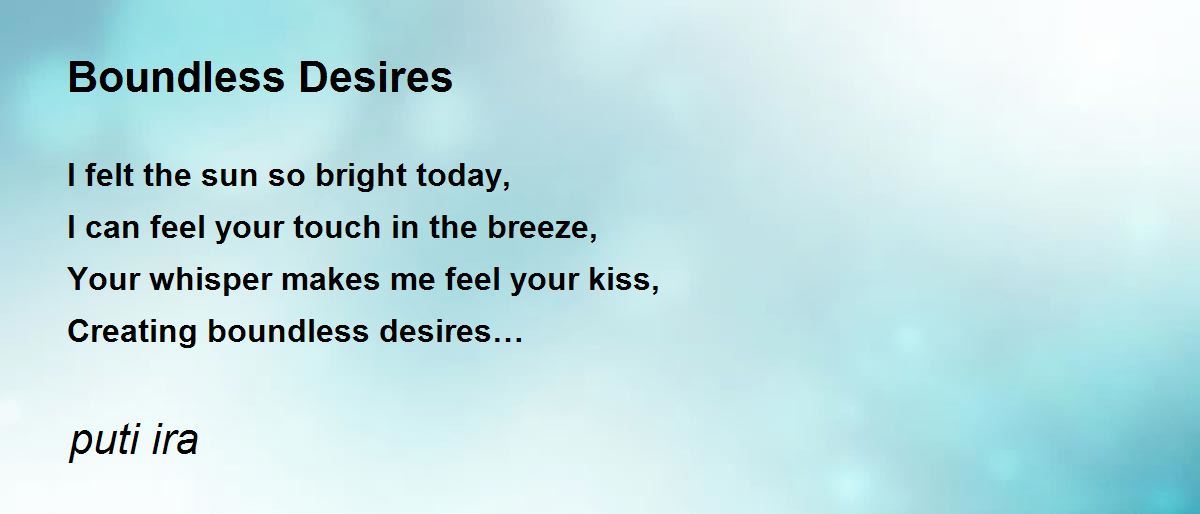 Boundless Desires

I felt the sun so bright today,
I can feel your touch in the breeze,
Your whisper makes me feel your kiss,
Creating boundless desires…

puti ira